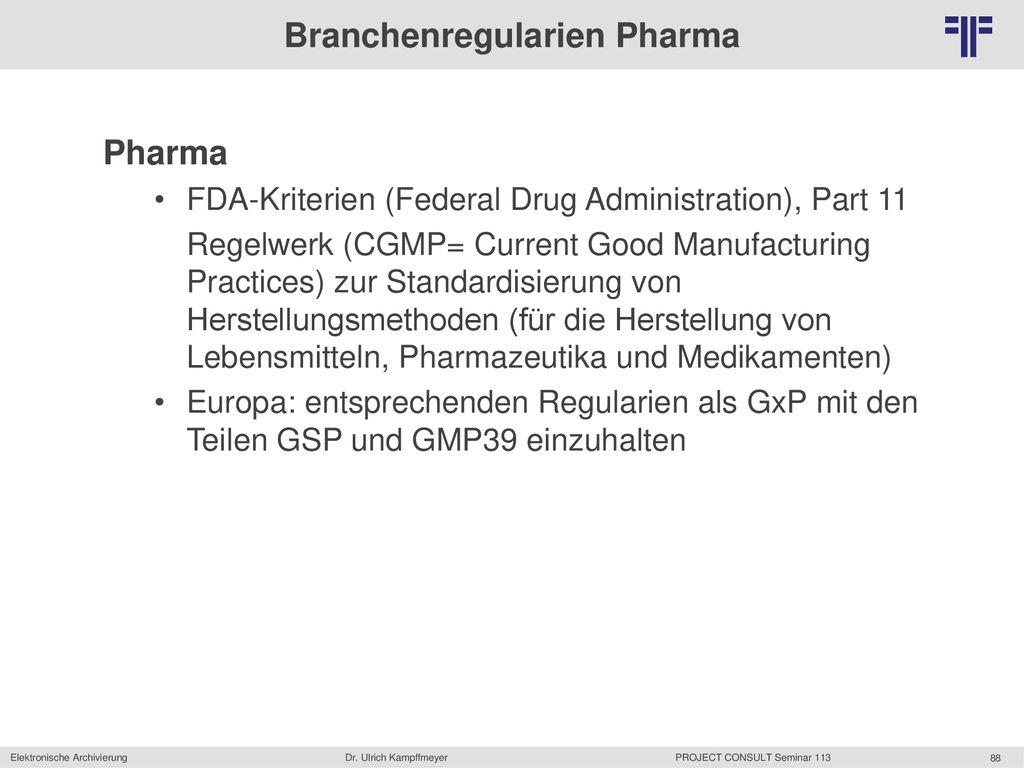 Branchenregularien Pharma

Pharma

• FDA-Kriterien (Federal Drug Administration), Part 11

Regelwerk (CGMP= Current Good Manufacturing Practices) zur Standardisierung von Herstellungsmethoden (für die Herstellung von Lebensmitteln, Pharmazeutika und Medikamenten)

• Europa: entsprechenden Regularien als GxP mit den Teilen GSP und GMP39 einzuhalten

Elektronische Archivierung Dr. Ulrich Kampffmeyer PROJECT CONSULT Seminar 113 88